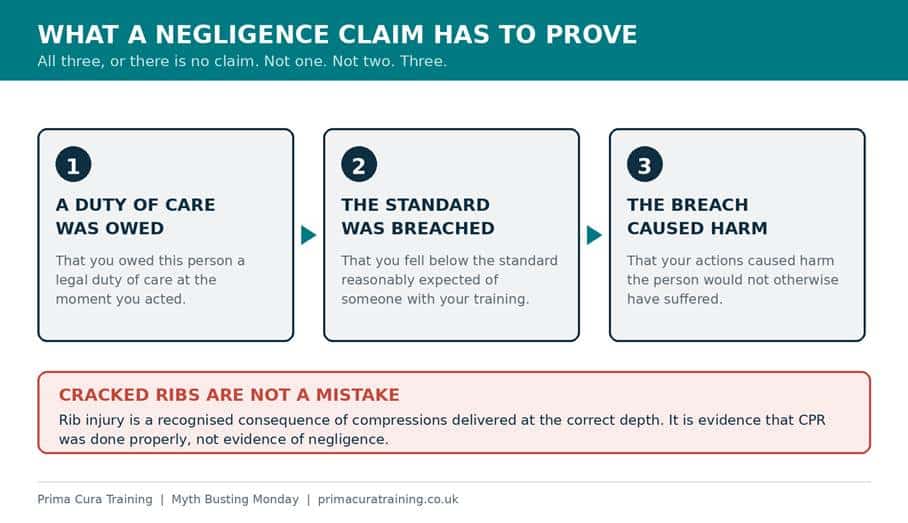 WHAT A NEGLIGENCE CLAIM HAS TO PROVE
All three, or there is no claim. Not one. Not two. Three.

1
A DUTY OF CARE WAS OWED
That you owed this person a legal duty of care at the moment you acted.

2
THE STANDARD WAS BREACHED
That you fell below the standard reasonably expected of someone with your training.

3
THE BREACH CAUSED HARM
That your actions caused harm the person would not otherwise have suffered.

CRACKED RIBS ARE NOT A MISTAKE
Rib injury is a recognised consequence of compressions delivered at the correct depth. It is evidence that CPR was done properly, not evidence of negligence.

Prima Cura Training | Myth Busting Monday | primacuratraining.co.uk